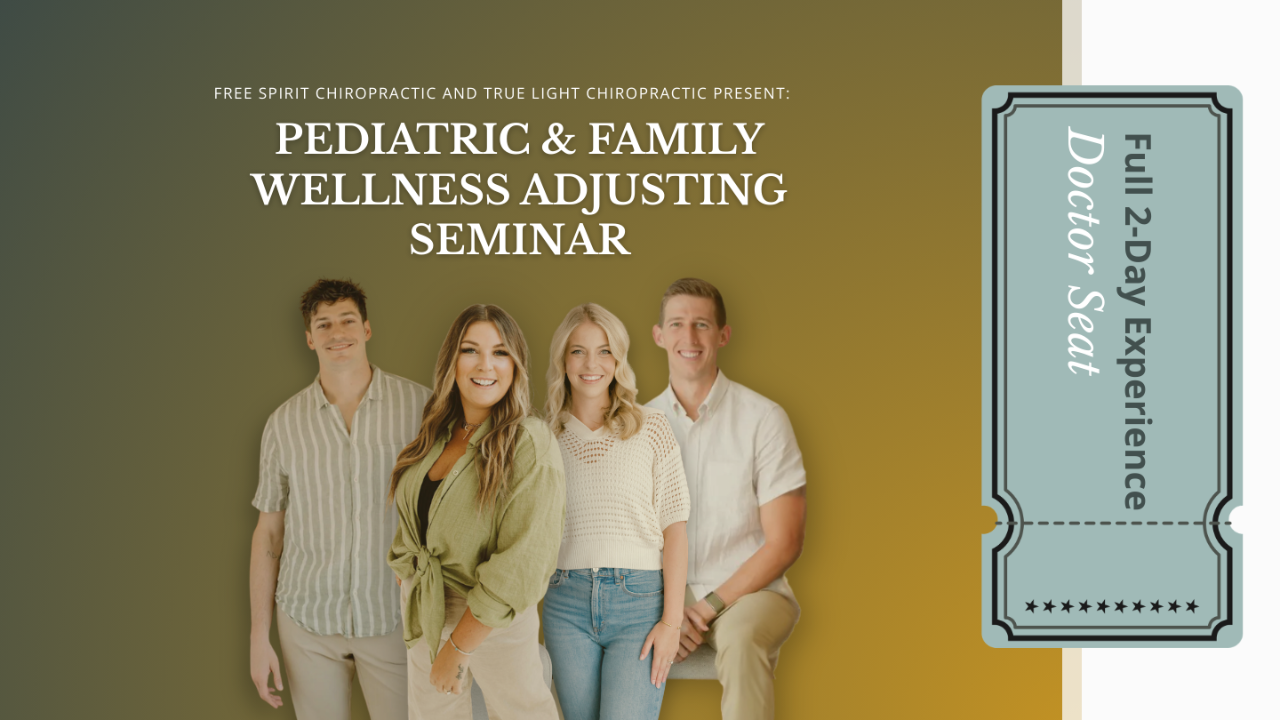 FREE SPIRIT CHIROPRACTIC AND TRUE LIGHT CHIROPRACTIC PRESENT:

PEDIATRIC & FAMILY WELLNESS ADJUSTING SEMINAR

Full 2-Day Experience

Doctor Seat

★★★★★★★★★★